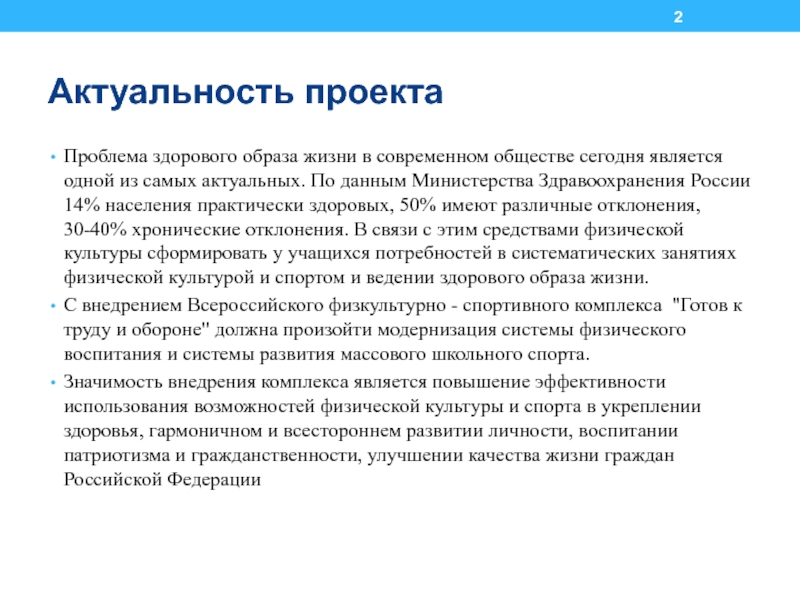 2

Актуальность проекта

• Проблема здорового образа жизни в современном обществе сегодня является одной из самых актуальных. По данным Министерства Здравоохранения России 14% населения практически здоровых, 50% имеют различные отклонения, 30-40% хронические отклонения. В связи с этим средствами физической культуры сформировать у учащихся потребностей в систематических занятиях физической культурой и спортом и ведении здорового образа жизни.

• С внедрением Всероссийского физкультурно - спортивного комплекса "Готов к труду и обороне" должна произойти модернизация системы физического воспитания и системы развития массового школьного спорта.

• Значимость внедрения комплекса является повышение эффективности использования возможностей физической культуры и спорта в укреплении здоровья, гармоничном и всестороннем развитии личности, воспитании патриотизма и гражданственности, улучшении качества жизни граждан Российской Федерации